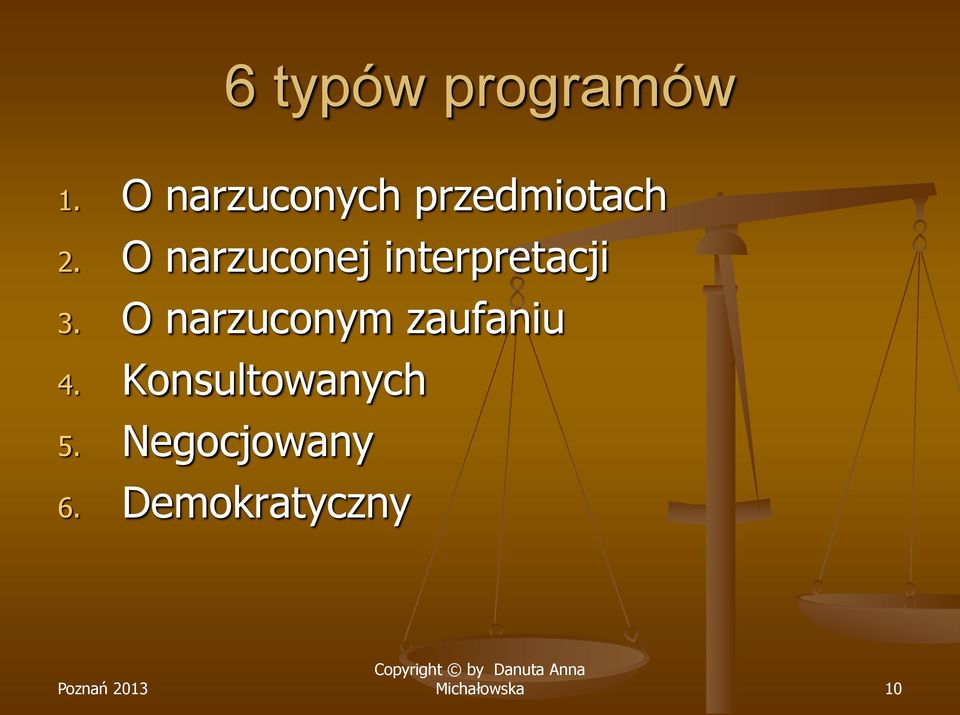 6 typów programów

1. O narzuconych przedmiotach
2. O narzuconej interpretacji
3. O narzuconym zaufaniu
4. Konsultowanych
5. Negocjowany
6. Demokratyczny

Poznań 2013

Copyright © by Danuta Anna Michałowska

10